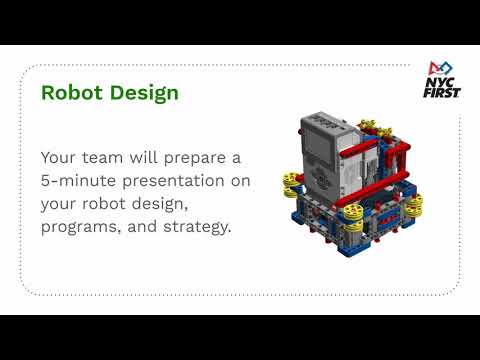 Robot Design

NYC FIRST

Your team will prepare a 5-minute presentation on your robot design, programs, and strategy.